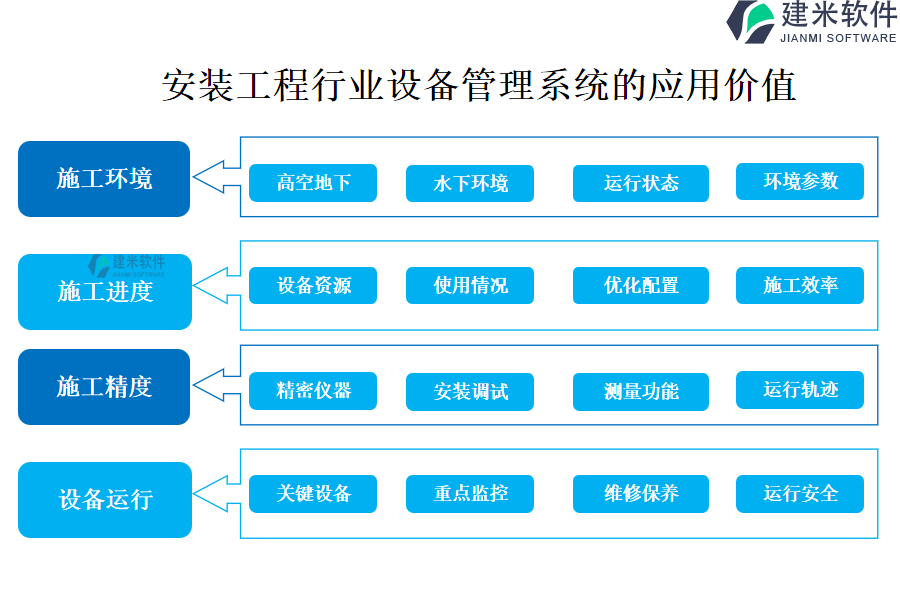 建米软件
JIANMI SOFTWARE

安装工程行业设备管理系统的应用价值

施工环境

高空地下 水下环境 运行状态 环境参数

建米软件
JIANMI SOFTWARE

施工进度

设备资源 使用情况 优化配置 施工效率

施工精度

精密仪器 安装调试 测量功能 运行轨迹

设备运行

关键设备 重点监控 维修保养 运行安全